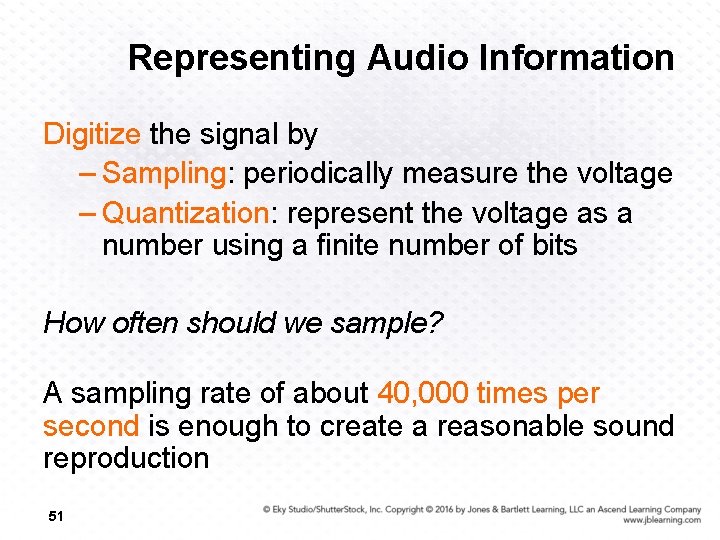 Representing Audio Information

Digitize the signal by

– Sampling: periodically measure the voltage

– Quantization: represent the voltage as a number using a finite number of bits

How often should we sample?

A sampling rate of about 40,000 times per second is enough to create a reasonable sound reproduction

51

© Eky Studio/ShutterStock, Inc. Copyright © 2016 by Jones & Bartlett Learning, LLC an Ascend Learning Company
www.jblearning.com